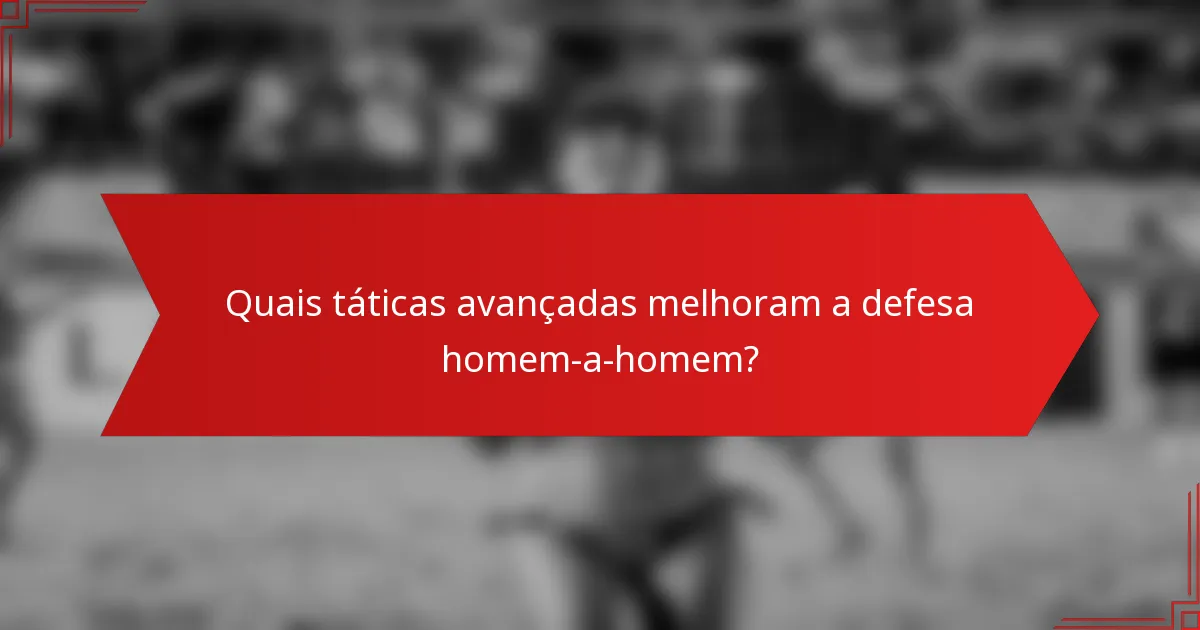 Quais táticas avançadas melhoram a defesa homem-a-homem?